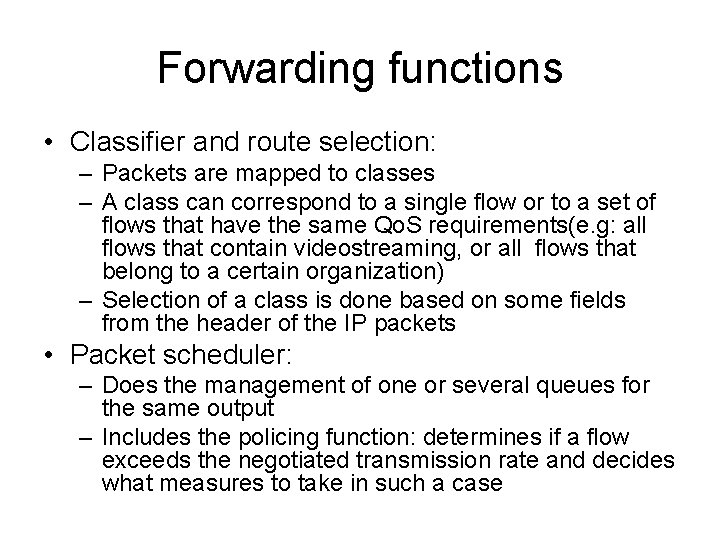 Forwarding functions

• Classifier and route selection:
– Packets are mapped to classes
– A class can correspond to a single flow or to a set of flows that have the same QoS requirements(e.g: all flows that contain videostreaming, or all flows that belong to a certain organization)
– Selection of a class is done based on some fields from the header of the IP packets

• Packet scheduler:
– Does the management of one or several queues for the same output
– Includes the policing function: determines if a flow exceeds the negotiated transmission rate and decides what measures to take in such a case